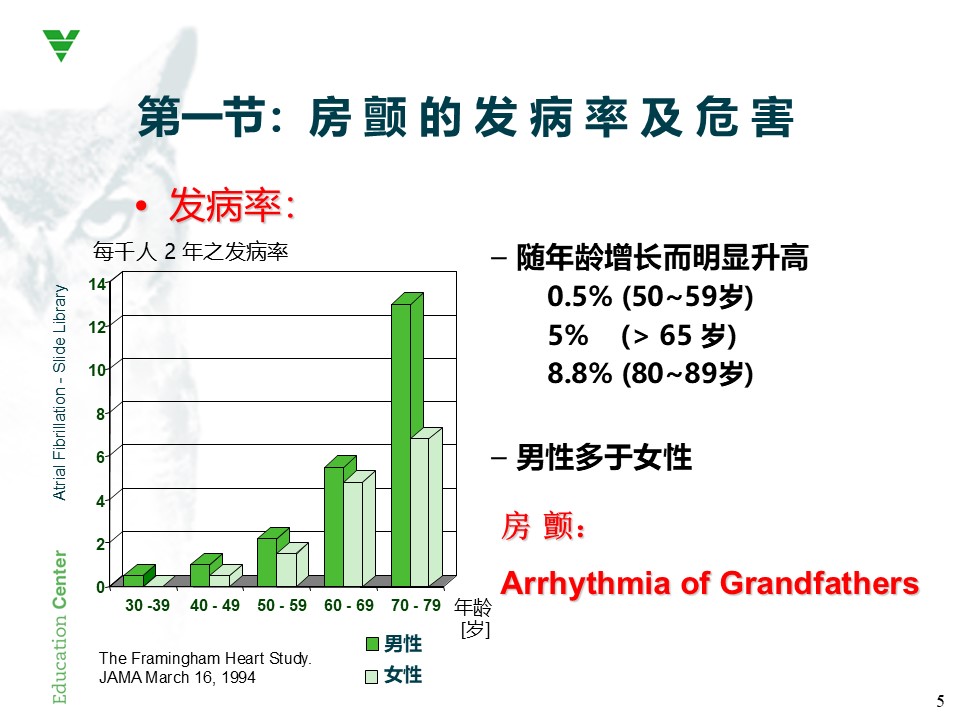 第一节：房颤的发病率及危害

• 发病率：

每千人 2 年之发病率

14
12
10
8
6
4
2
0

30 -39　40 - 49　50 - 59　60 - 69　70 - 79　年龄 [岁]

男性
女性

The Framingham Heart Study. JAMA March 16, 1994

Atrial Fibrillation - Slide Library

Education Center

– 随年龄增长而明显升高
0.5% (50~59岁)
5%　(> 65 岁)
8.8% (80~89岁)

– 男性多于女性

房 颤：

Arrhythmia of Grandfathers

5